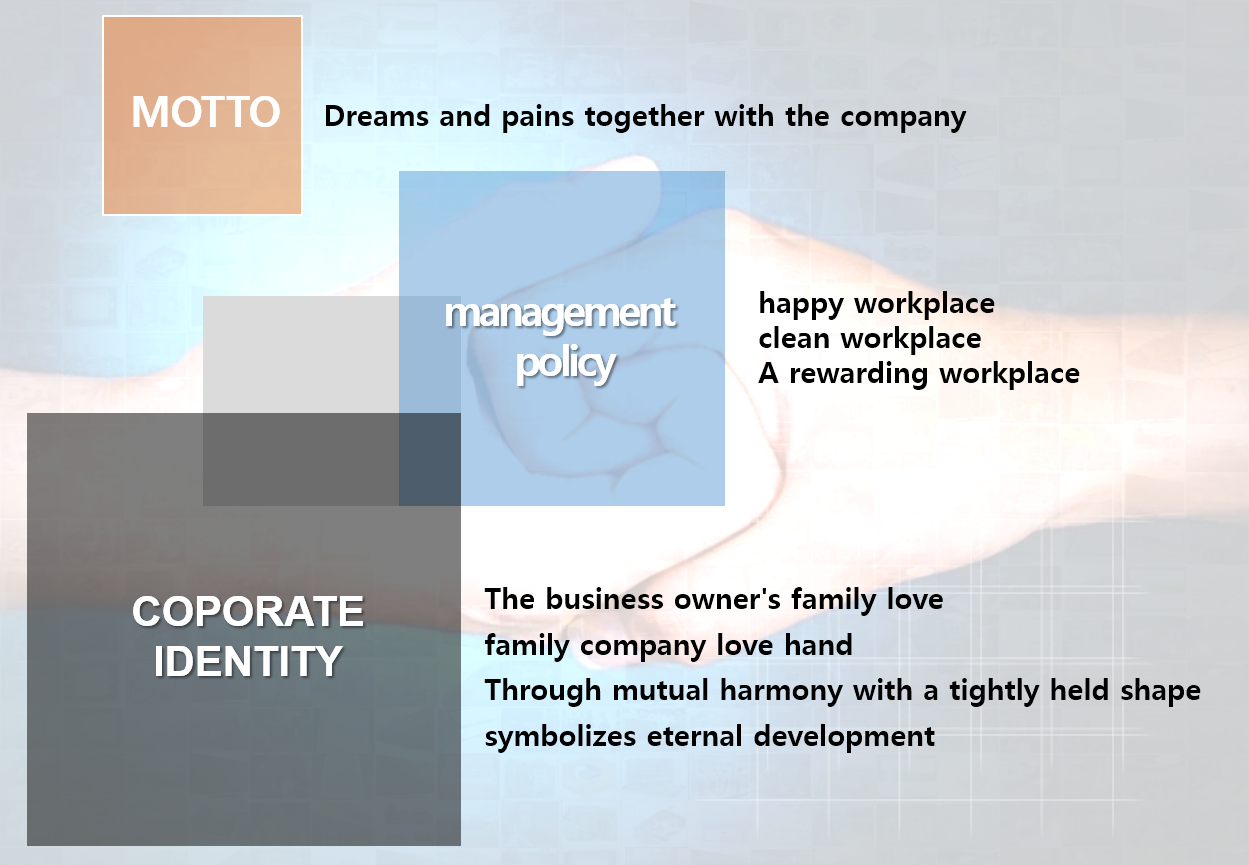 MOTTO

Dreams and pains together with the company

management policy

happy workplace
clean workplace
A rewarding workplace

COPORATE IDENTITY

The business owner's family love
family company love hand
Through mutual harmony with a tightly held shape
symbolizes eternal development